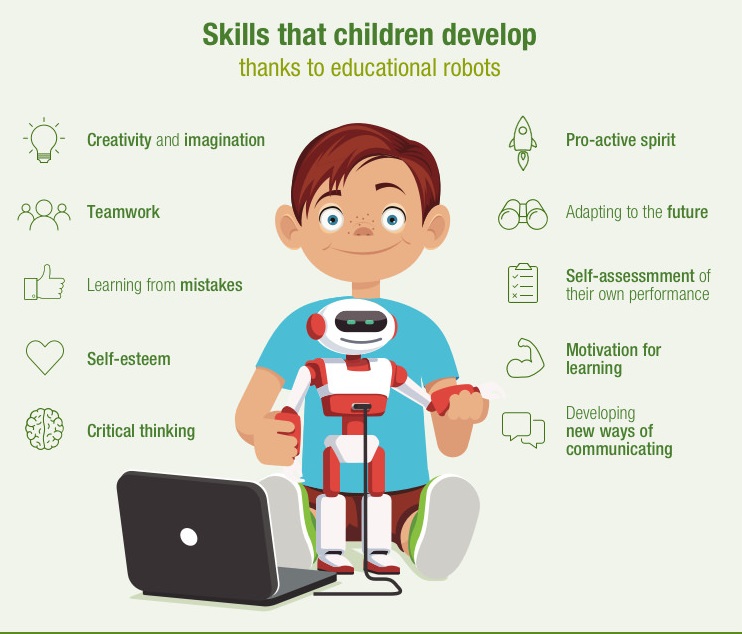 Skills that children develop
thanks to educational robots

Creativity and imagination

Teamwork

Learning from mistakes

Self-esteem

Critical thinking

Pro-active spirit

Adapting to the future

Self-assessmment of their own performance

Motivation for learning

Developing new ways of communicating